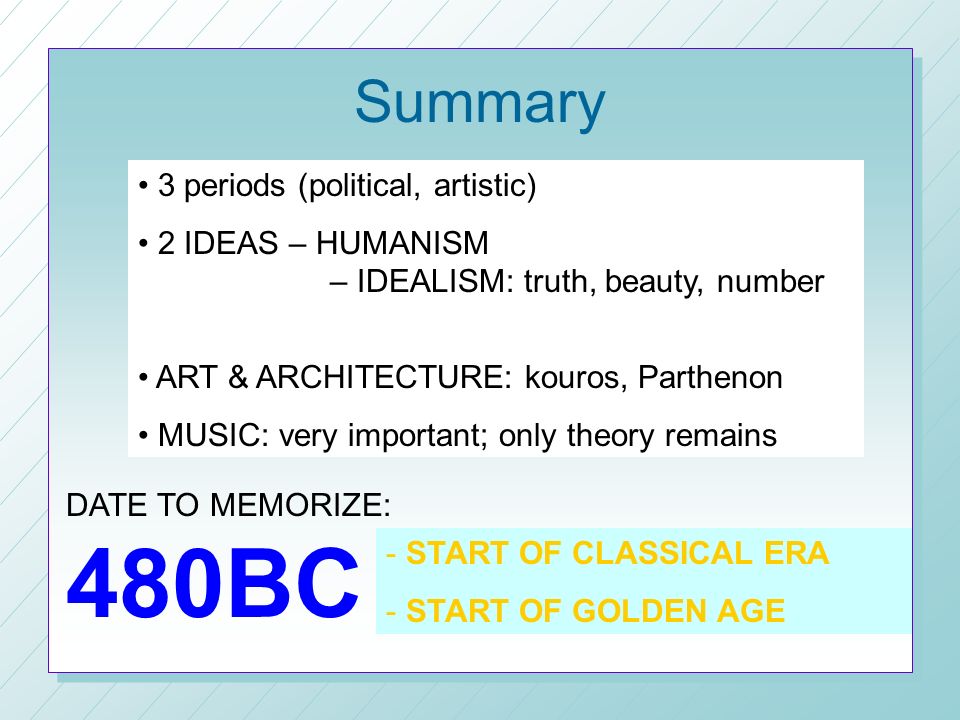 Summary

• 3 periods (political, artistic)

• 2 IDEAS – HUMANISM
– IDEALISM: truth, beauty, number

• ART & ARCHITECTURE: kouros, Parthenon

• MUSIC: very important; only theory remains

DATE TO MEMORIZE:

480BC

- START OF CLASSICAL ERA

- START OF GOLDEN AGE